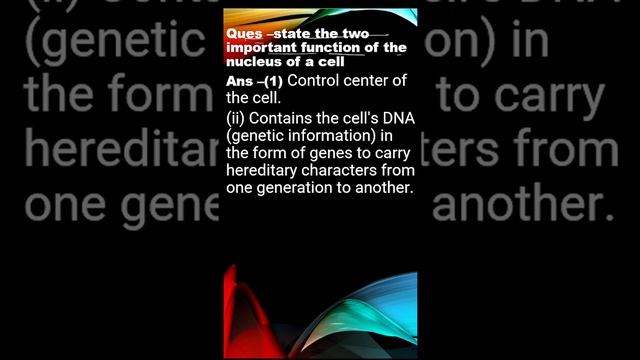 Ques –state the two important function of the nucleus of a cell

Ans –(1) Control center of the cell.

(ii) Contains the cell's DNA (genetic information) in the form of genes to carry hereditary characters from one generation to another.